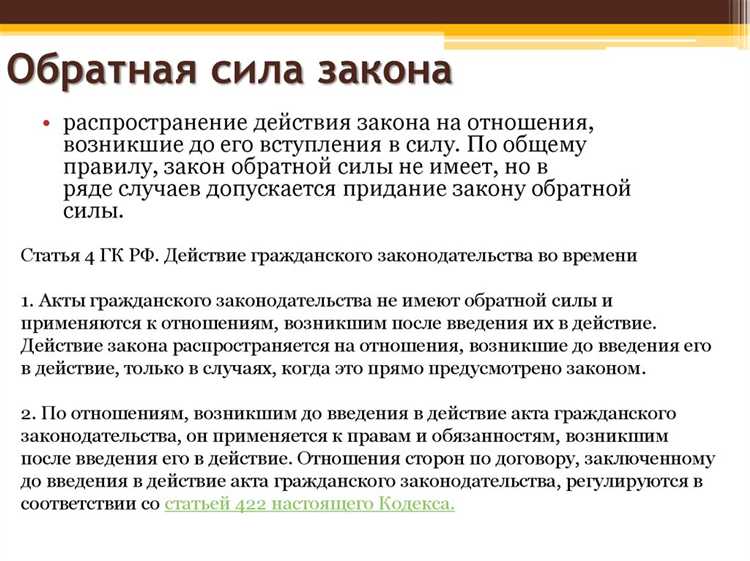 Обратная сила закона

• распространение действия закона на отношения, возникшие до его вступления в силу. По общему правилу, закон обратной силы не имеет, но в ряде случаев допускается придание закону обратной силы.

Статья 4 ГК РФ. Действие гражданского законодательства во времени

1. Акты гражданского законодательства не имеют обратной силы и применяются к отношениям, возникшим после введения их в действие. Действие закона распространяется на отношения, возникшие до введения его в действие, только в случаях, когда это прямо предусмотрено законом.

2. По отношениям, возникшим до введения в действие акта гражданского законодательства, он применяется к правам и обязанностям, возникшим после введения его в действие. Отношения сторон по договору, заключенному до введения в действие акта гражданского законодательства, регулируются в соответствии со статьей 422 настоящего Кодекса.